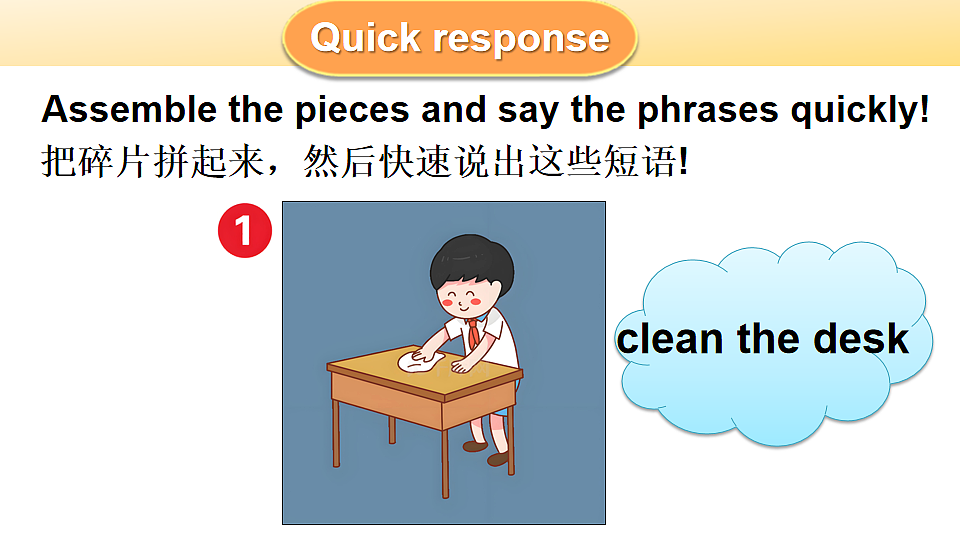 Quick response

Assemble the pieces and say the phrases quickly!
把碎片拼起来，然后快速说出这些短语!

1

clean the desk